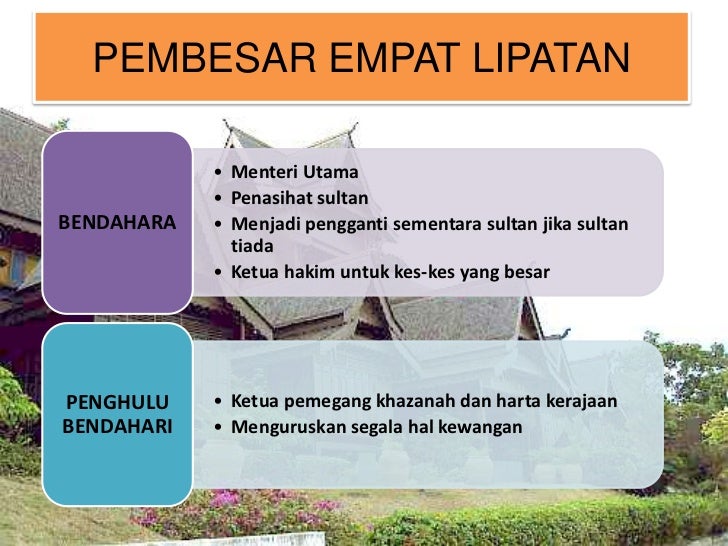 PEMBESAR EMPAT LIPATAN

BENDAHARA

• Menteri Utama
• Penasihat sultan
• Menjadi pengganti sementara sultan jika sultan tiada
• Ketua hakim untuk kes-kes yang besar

PENGHULU BENDAHARI

• Ketua pemegang khazanah dan harta kerajaan
• Menguruskan segala hal kewangan